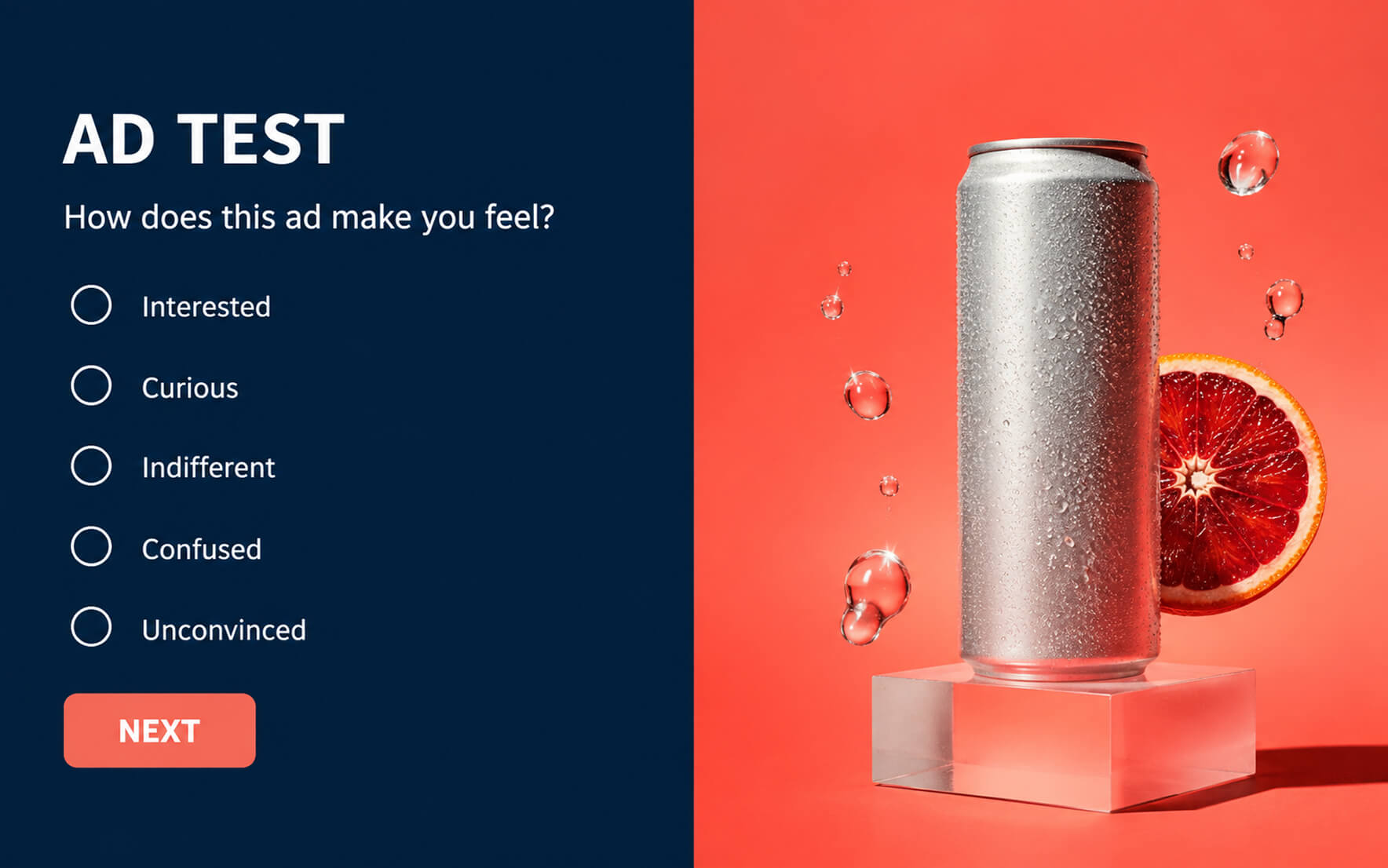 AD TEST

How does this ad make you feel?

Interested

Curious

Indifferent

Confused

Unconvinced

NEXT